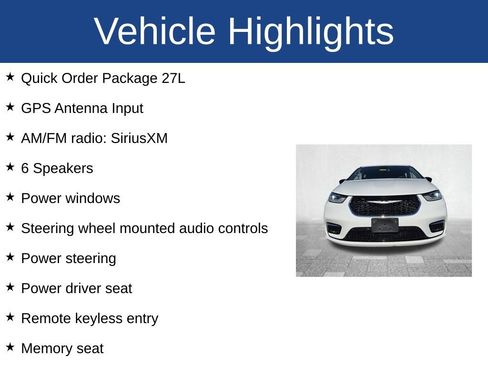 Vehicle Highlights

★ Quick Order Package 27L

★ GPS Antenna Input

★ AM/FM radio: SiriusXM

★ 6 Speakers

★ Power windows

★ Steering wheel mounted audio controls

★ Power steering

★ Power driver seat

★ Remote keyless entry

★ Memory seat